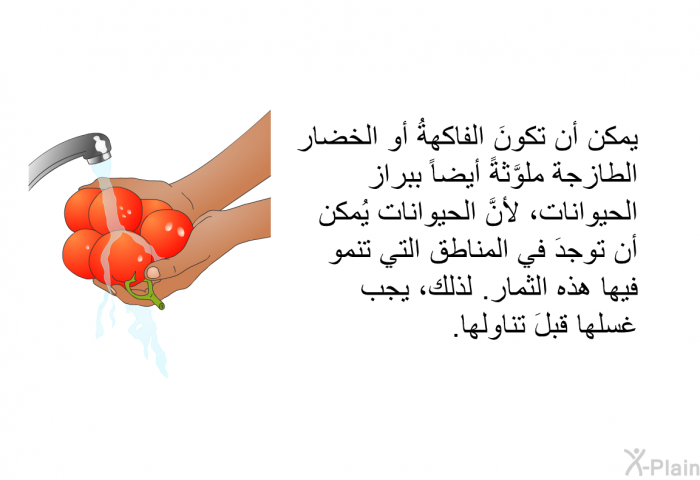 يمكن أن تكونَ الفاكهةُ أو الخضار الطازجة ملوَّثةً أيضاً ببراز الحيوانات، لأنَّ الحيوانات يُمكن أن توجدَ في المناطق التي تنمو فيها هذه الثمار. لذلك، يجب غسلها قبلَ تناولها.

X-Plain